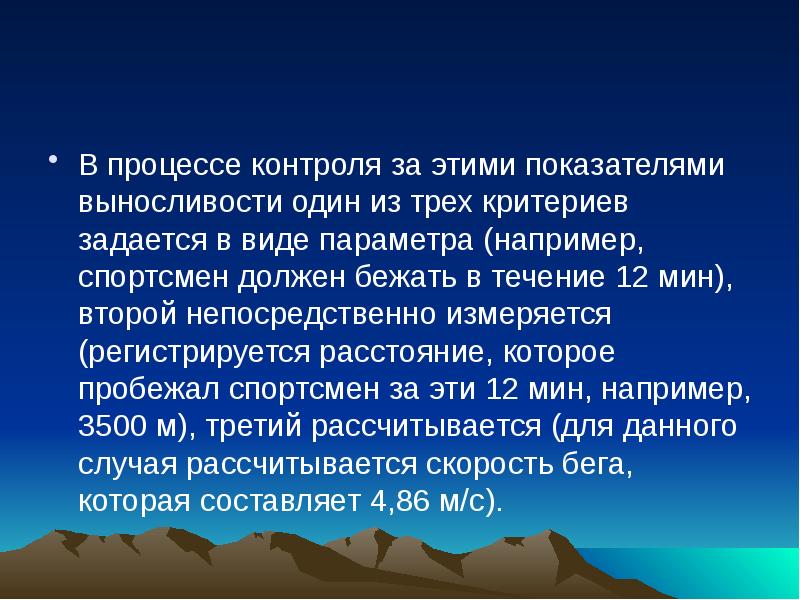 • В процессе контроля за этими показателями выносливости один из трех критериев задается в виде параметра (например, спортсмен должен бежать в течение 12 мин), второй непосредственно измеряется (регистрируется расстояние, которое пробежал спортсмен за эти 12 мин, например, 3500 м), третий рассчитывается (для данного случая рассчитывается скорость бега, которая составляет 4,86 м/с).